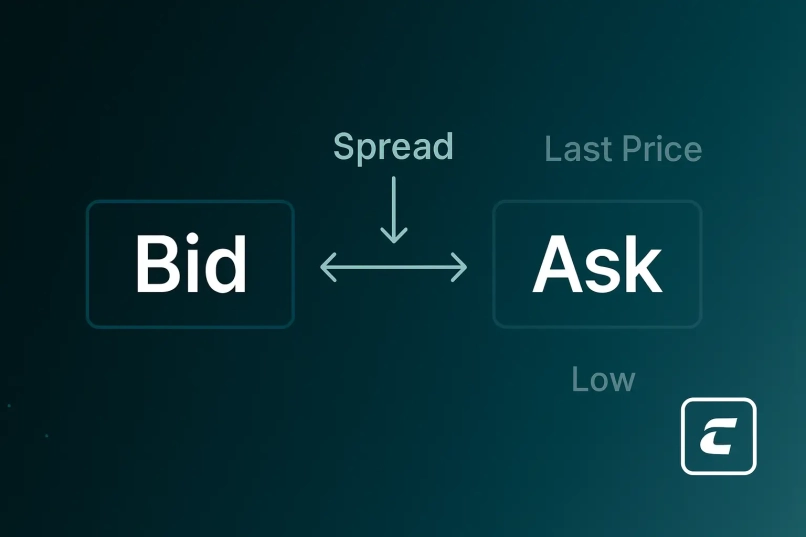 Spread

Last Price

Bid

Ask

Low